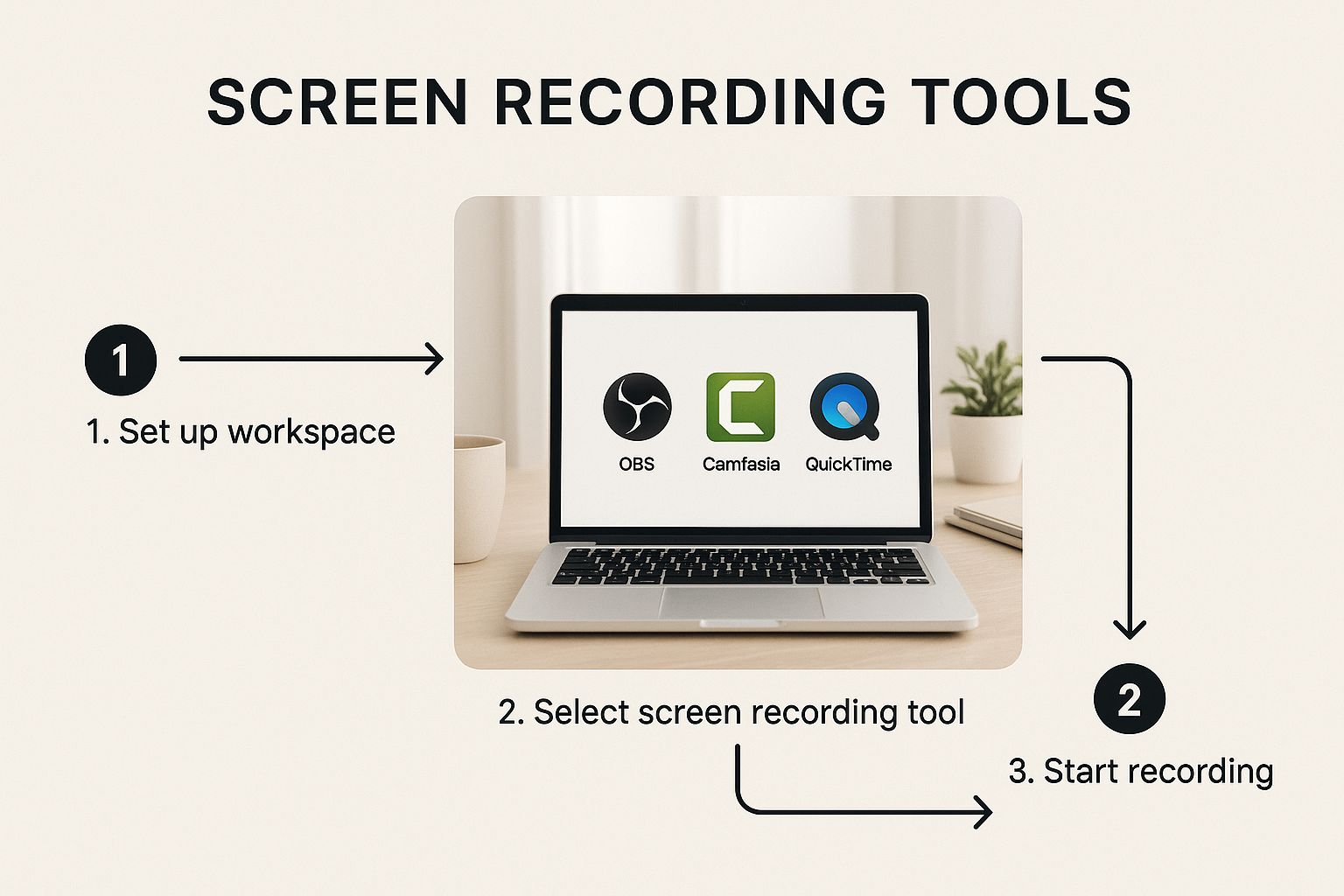 SCREEN RECORDING TOOLS

1

1. Set up workspace

OBS

Camfasia

QuickTime

2. Select screen recording tool

2

3. Start recording